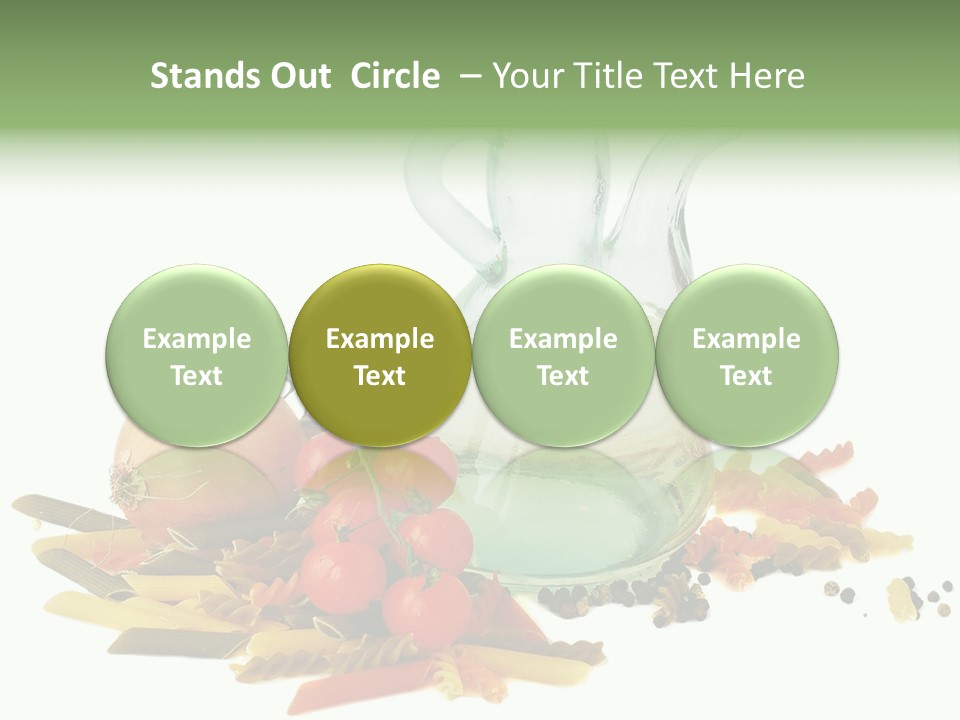 Stands Out  Circle  – Your Title Text Here

Example Text

Example Text

Example Text

Example Text